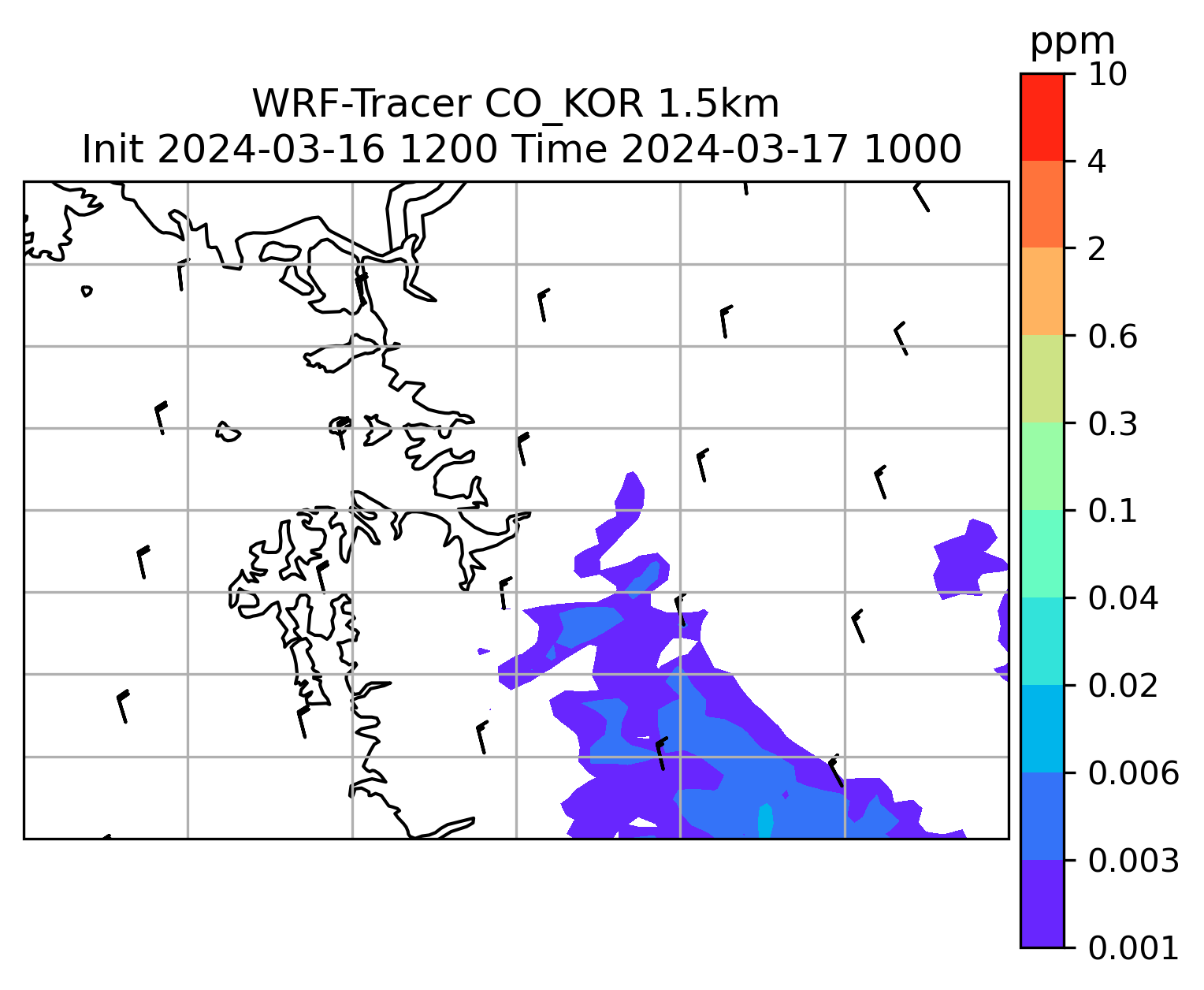 WRF-Tracer CO_KOR 1.5km
Init 2024-03-16 1200 Time 2024-03-17 1000

ppm
10
4
2
0.6
0.3
0.1
0.04
0.02
0.006
0.003
0.001